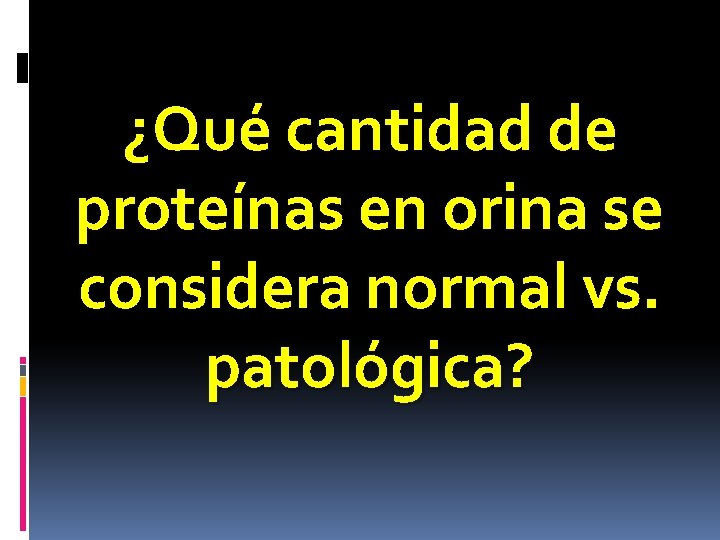 ¿Qué cantidad de proteínas en orina se considera normal vs. patológica?